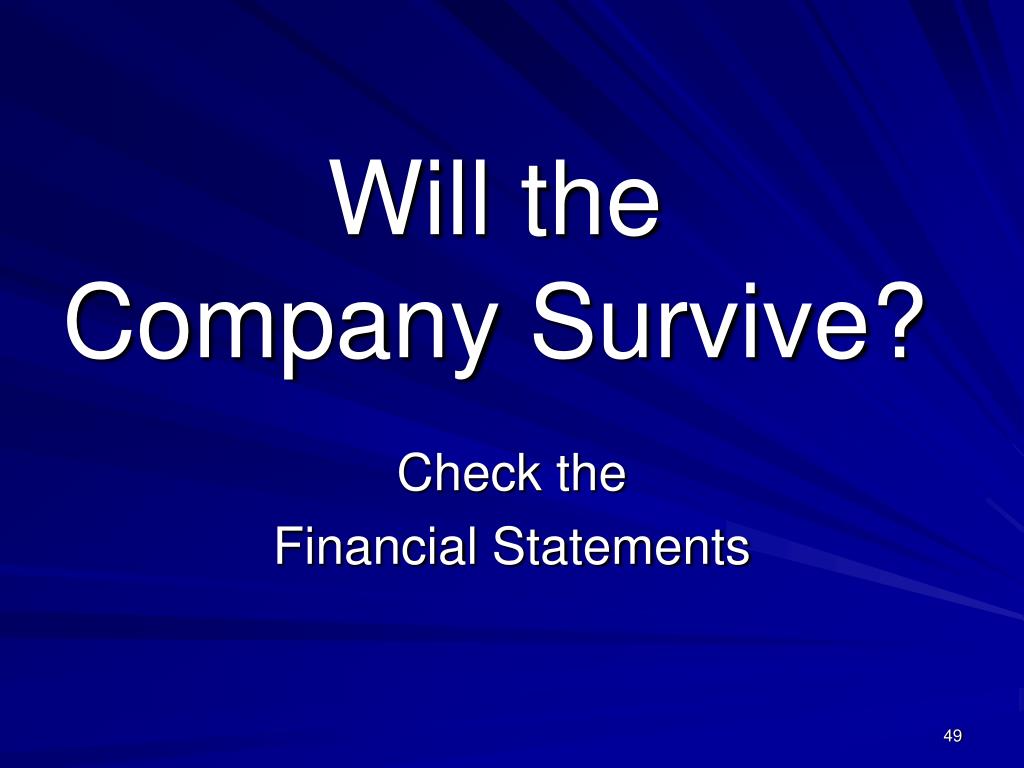 Will the
Company Survive?

Check the
Financial Statements

49